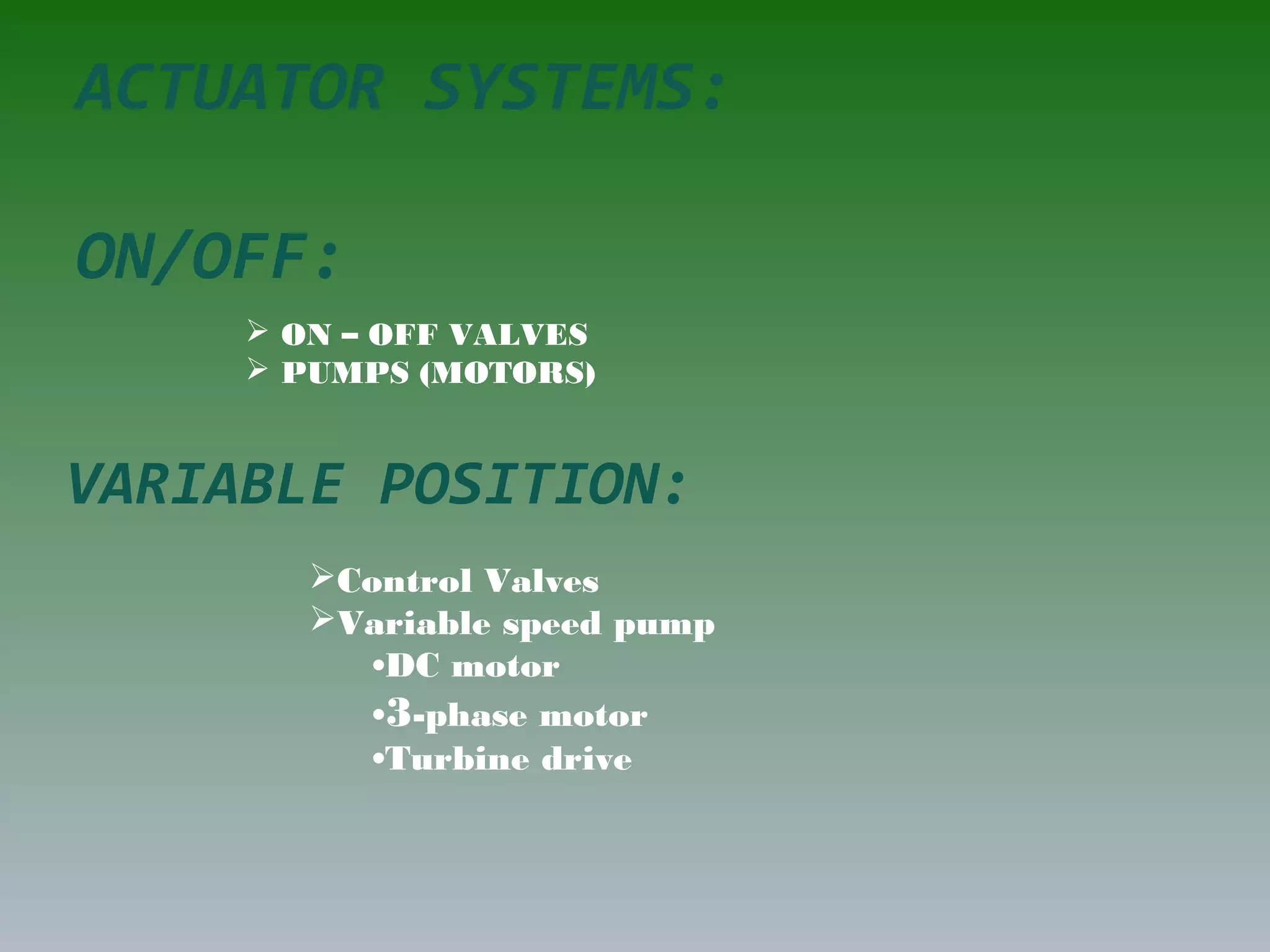 ACTUATOR SYSTEMS:

ON/OFF:

➢ ON – OFF VALVES
➢ PUMPS (MOTORS)

VARIABLE POSITION:

➢Control Valves
➢Variable speed pump
•DC motor
•3-phase motor
•Turbine drive